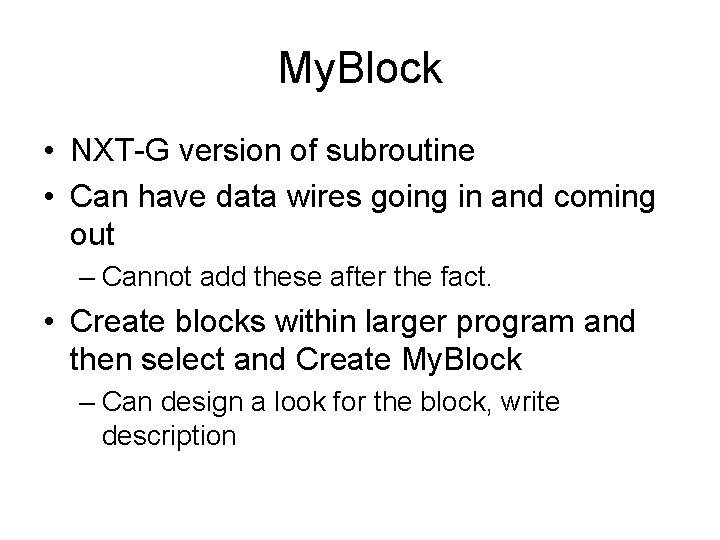 MyBlock

• NXT-G version of subroutine
• Can have data wires going in and coming out
– Cannot add these after the fact.
• Create blocks within larger program and then select and Create MyBlock
– Can design a look for the block, write description